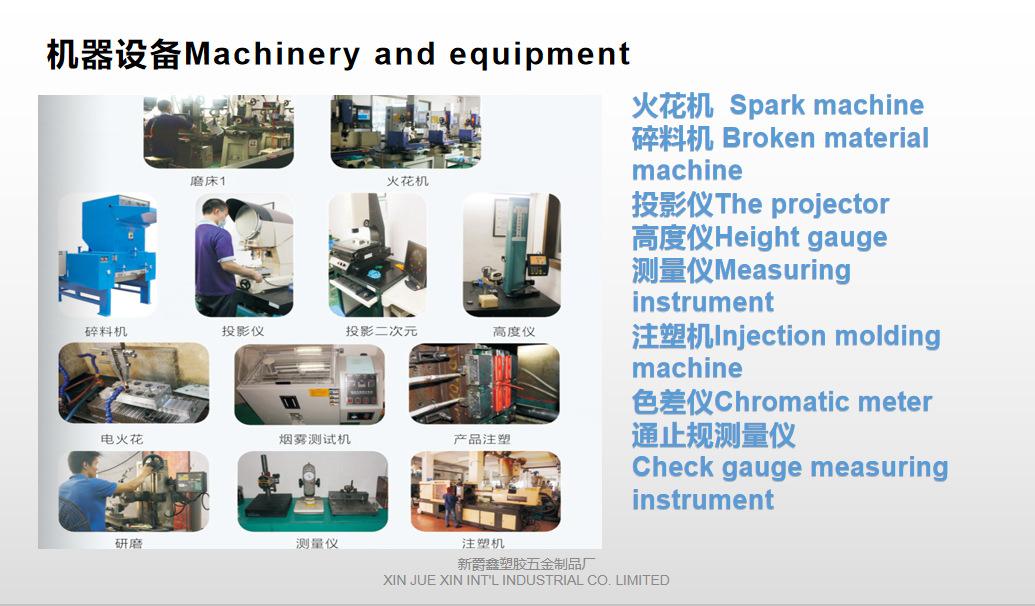 机器设备Machinery and equipment

磨床1
火花机
碎料机
投影仪
投影二次元
高度仪
电火花
烟雾测试机
产品注塑
研磨
测量仪
注塑机

火花机 Spark machine
碎料机 Broken material machine
投影仪The projector
高度仪Height gauge
测量仪Measuring instrument
注塑机Injection molding machine
色差仪Chromatic meter
通止规测量仪
Check gauge measuring instrument

新爵鑫塑胶五金制品厂
XIN JUE XIN INT'L INDUSTRIAL CO. LIMITED